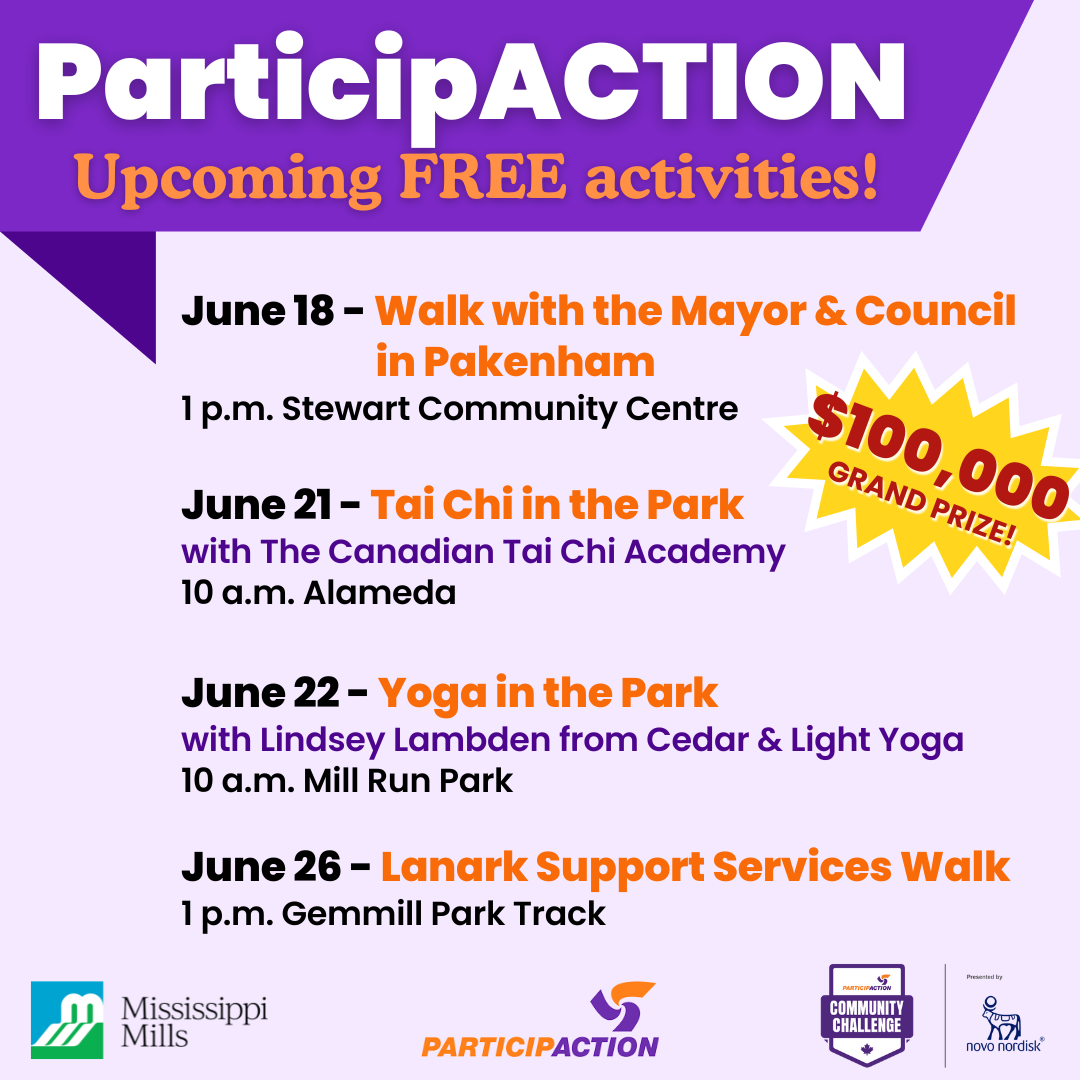 ParticipACTION
Upcoming FREE activities!

June 18 - Walk with the Mayor & Council in Pakenham
1 p.m. Stewart Community Centre

$100,000 GRAND PRIZE!

June 21 - Tai Chi in the Park
with The Canadian Tai Chi Academy
10 a.m. Alameda

June 22 - Yoga in the Park
with Lindsey Lambden from Cedar & Light Yoga
10 a.m. Mill Run Park

June 26 - Lanark Support Services Walk
1 p.m. Gemmill Park Track

Mississippi Mills

PARTICIPACTION

PARTICIPACTION COMMUNITY CHALLENGE

Presented by
novo nordisk®